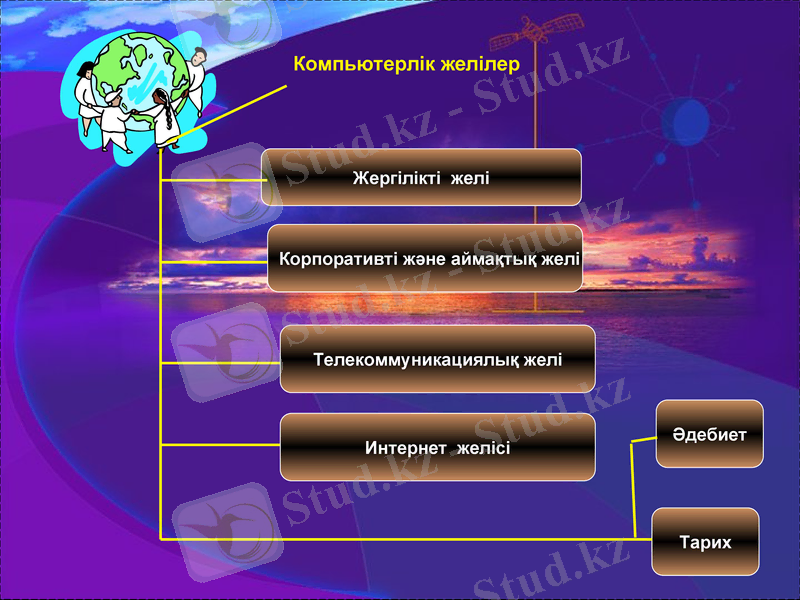 Компьютерлік желілер

Жергілікті желі

Корпоративті және аймақтық желі

Телекоммуникациялық желі

Интернет желісі

Әдебиет

Тарих

Stud.kz - Stud.kz